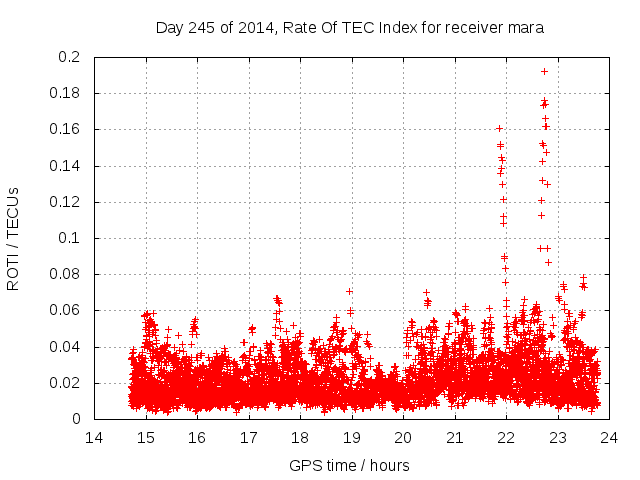 Day 245 of 2014, Rate Of TEC Index for receiver mara

ROTI / TECUs

0.2
0.18
0.16
0.14
0.12
0.1
0.08
0.06
0.04
0.02
0

14 15 16 17 18 19 20 21 22 23 24

GPS time / hours